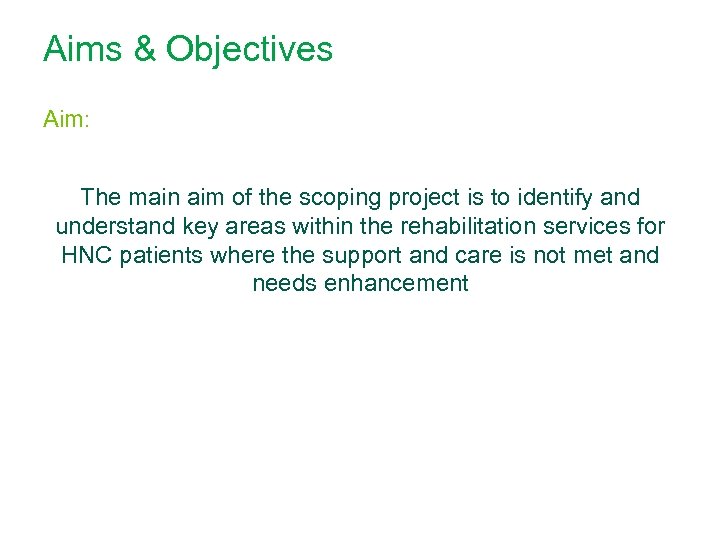 Aims & Objectives

Aim:

The main aim of the scoping project is to identify and understand key areas within the rehabilitation services for HNC patients where the support and care is not met and needs enhancement